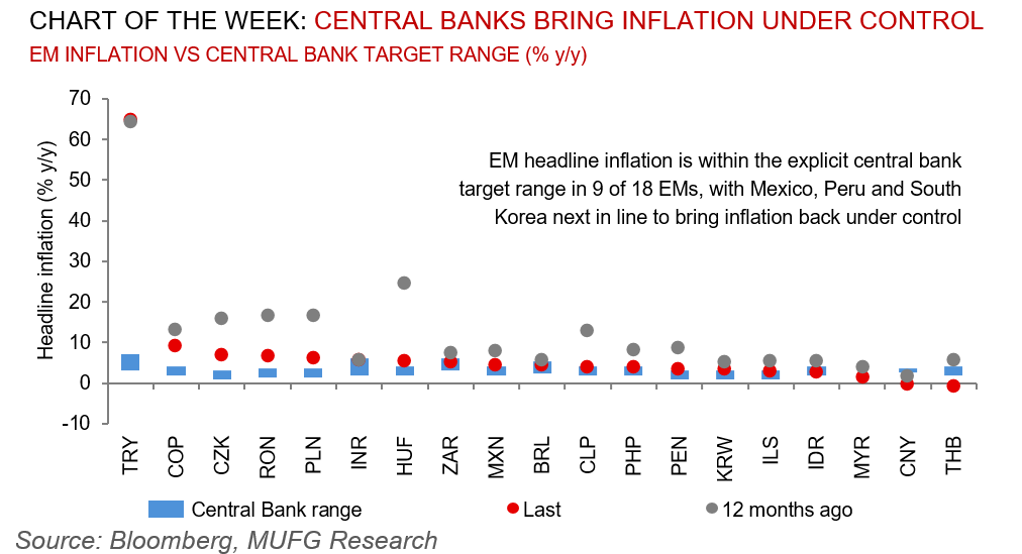 CHART OF THE WEEK: CENTRAL BANKS BRING INFLATION UNDER CONTROL
EM INFLATION VS CENTRAL BANK TARGET RANGE (% y/y)

Headline inflation (% y/y)

70
60
50
40
30
20
10
0
-10

EM headline inflation is within the explicit central bank target range in 9 of 18 EMs, with Mexico, Peru and South Korea next in line to bring inflation back under control

TRY COP CZK RON PLN INR HUF ZAR MXN BRL CLP PHP PEN KRW ILS IDR MYR CNY THB

Central Bank range
Last
12 months ago

Source: Bloomberg, MUFG Research